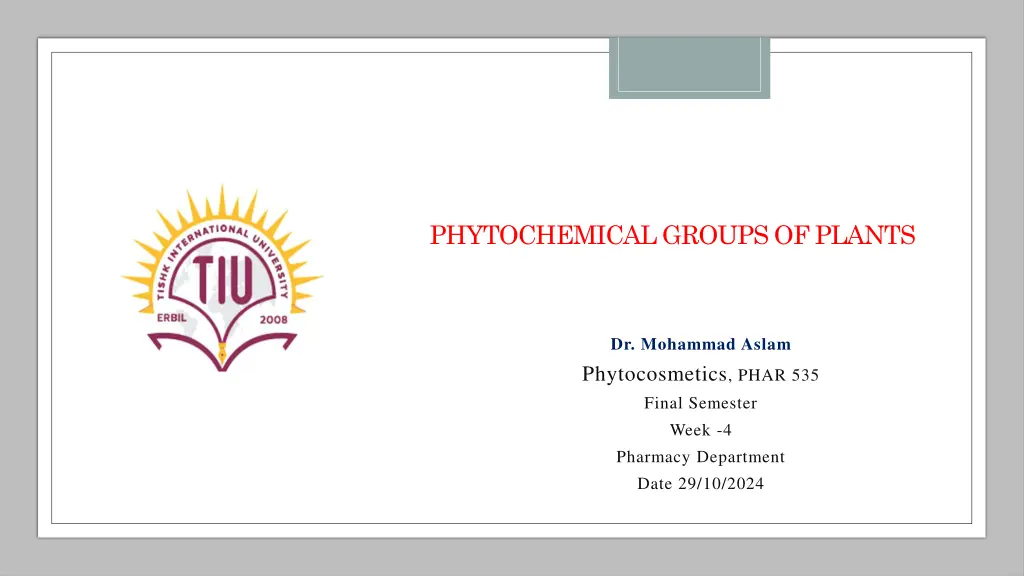 TISHK INTERNATIONAL UNIVERSITY
TIU
ERBIL 2008

PHYTOCHEMICAL GROUPS OF PLANTS

Dr. Mohammad Aslam
Phytocosmetics, PHAR 535
Final Semester
Week -4
Pharmacy Department
Date 29/10/2024